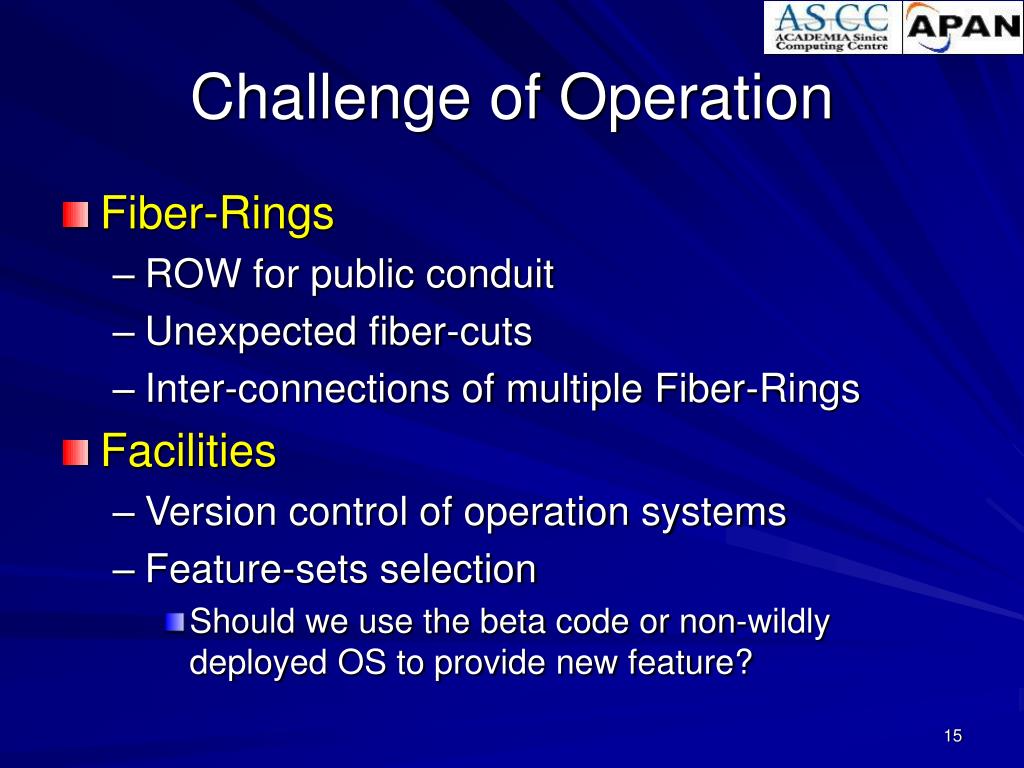 ASCC
ACADEMIA Sinica Computing Centre
APAN

Challenge of Operation

Fiber-Rings
– ROW for public conduit
– Unexpected fiber-cuts
– Inter-connections of multiple Fiber-Rings

Facilities
– Version control of operation systems
– Feature-sets selection
Should we use the beta code or non-wildly deployed OS to provide new feature?

15